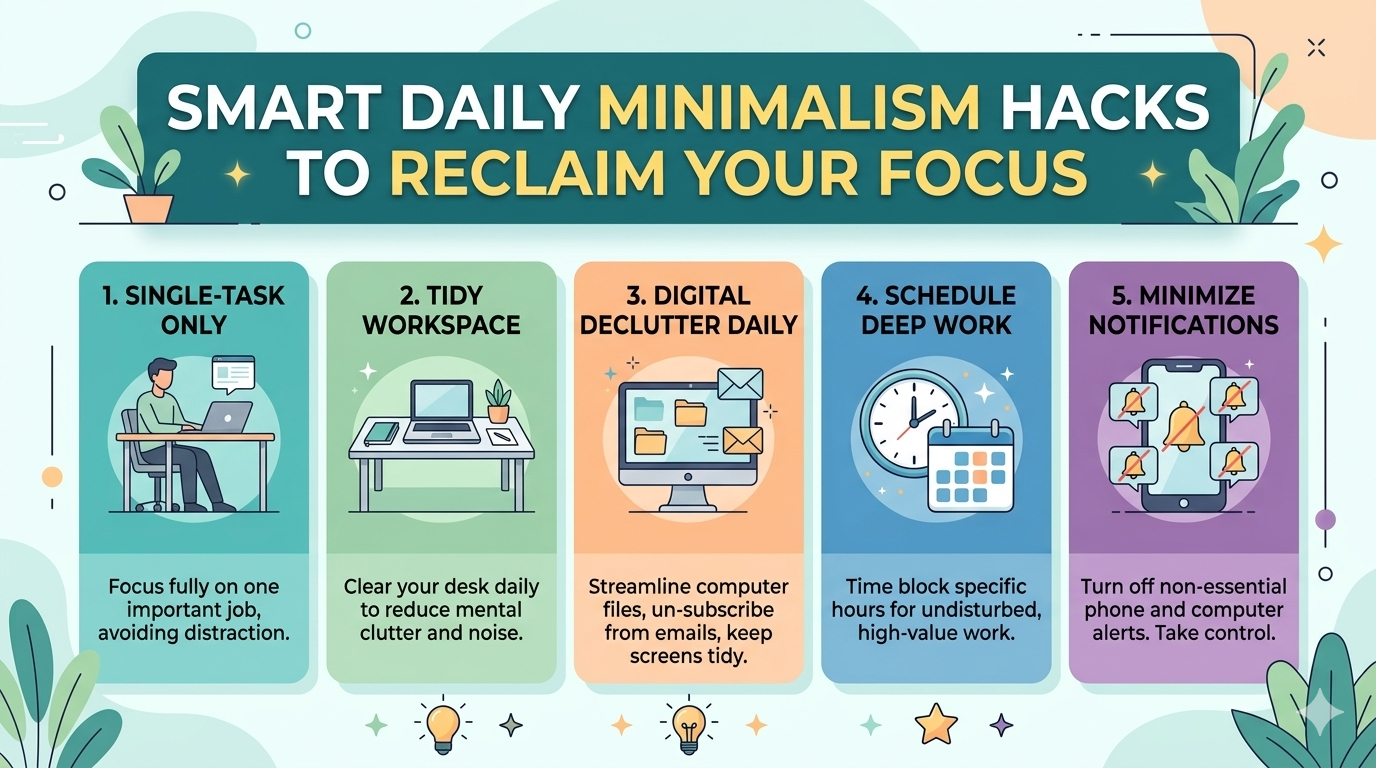 SMART DAILY MINIMALISM HACKS TO RECLAIM YOUR FOCUS

1. SINGLE-TASK ONLY

Focus fully on one important job, avoiding distraction.

2. TIDY WORKSPACE

Clear your desk daily to reduce mental clutter and noise.

3. DIGITAL DECLUTTER DAILY

Streamline computer files, un-subscribe from emails, keep screens tidy.

4. SCHEDULE DEEP WORK

Time block specific hours for undisturbed, high-value work.

5. MINIMIZE NOTIFICATIONS

Turn off non-essential phone and computer alerts. Take control.